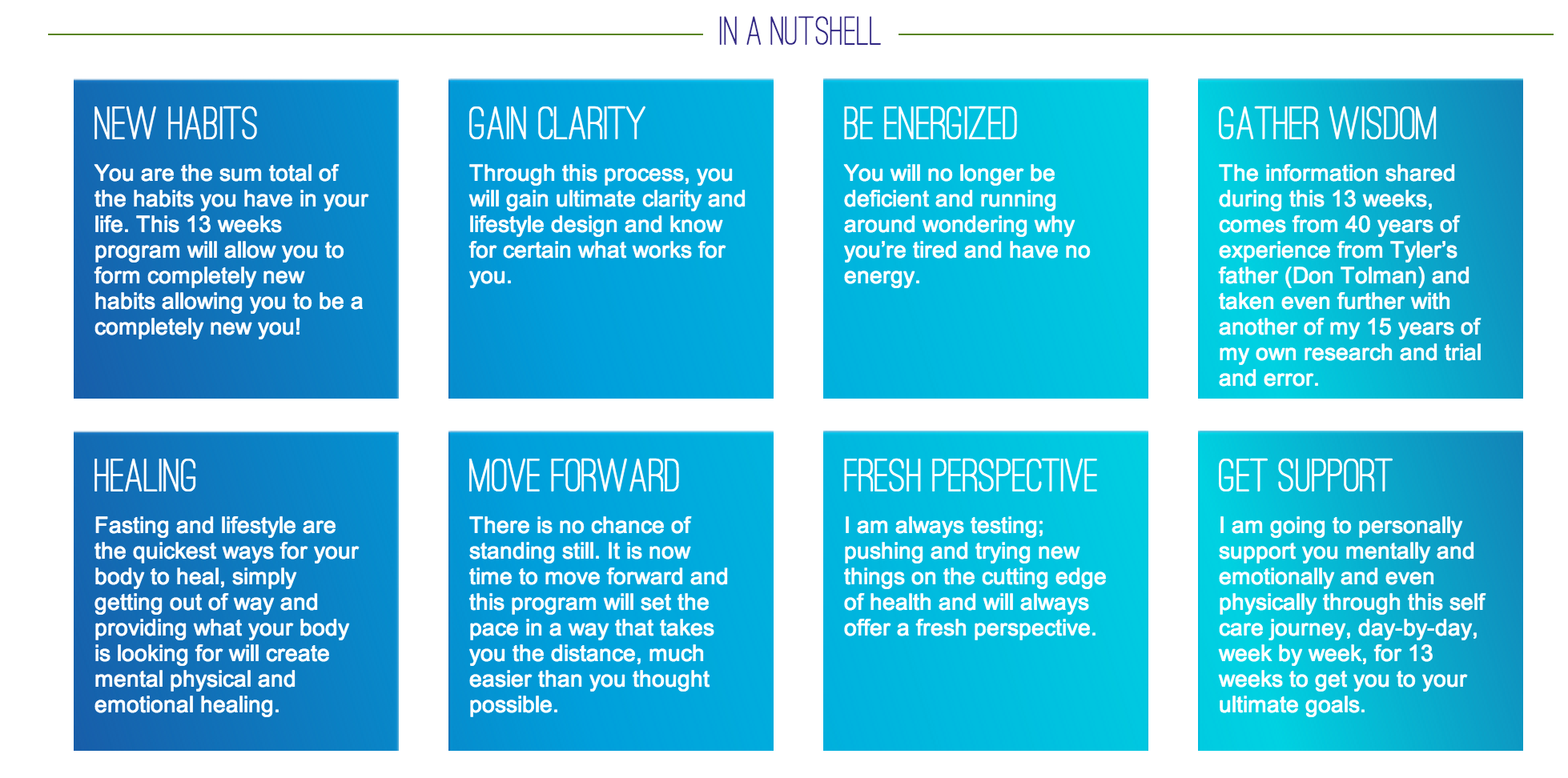 IN A NUTSHELL

NEW HABITS

You are the sum total of the habits you have in your life. This 13 weeks program will allow you to form completely new habits allowing you to be a completely new you!

GAIN CLARITY

Through this process, you will gain ultimate clarity and lifestyle design and know for certain what works for you.

BE ENERGIZED

You will no longer be deficient and running around wondering why you're tired and have no energy.

GATHER WISDOM

The information shared during this 13 weeks, comes from 40 years of experience from Tyler's father (Don Tolman) and taken even further with another of my 15 years of my own research and trial and error.

HEALING

Fasting and lifestyle are the quickest ways for your body to heal, simply getting out of way and providing what your body is looking for will create mental physical and emotional healing.

MOVE FORWARD

There is no chance of standing still. It is now time to move forward and this program will set the pace in a way that takes you the distance, much easier than you thought possible.

FRESH PERSPECTIVE

I am always testing; pushing and trying new things on the cutting edge of health and will always offer a fresh perspective.

GET SUPPORT

I am going to personally support you mentally and emotionally and even physically through this self care journey, day-by-day, week by week, for 13 weeks to get you to your ultimate goals.